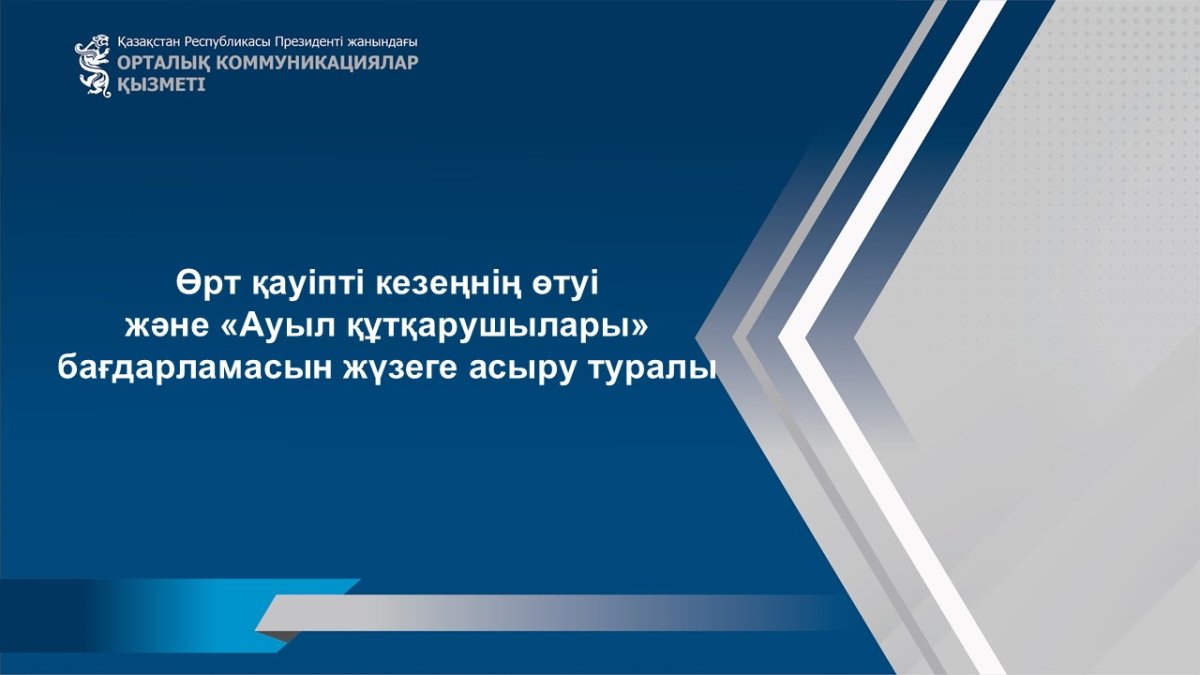 Қазақстан Республикасы Президенті жанындағы
ОРТАЛЫҚ КОММУНИКАЦИЯЛАР ҚЫЗМЕТІ

Өрт қауіпті кезеңнің өтуі және «Ауыл құтқарушылары» бағдарламасын жүзеге асыру туралы